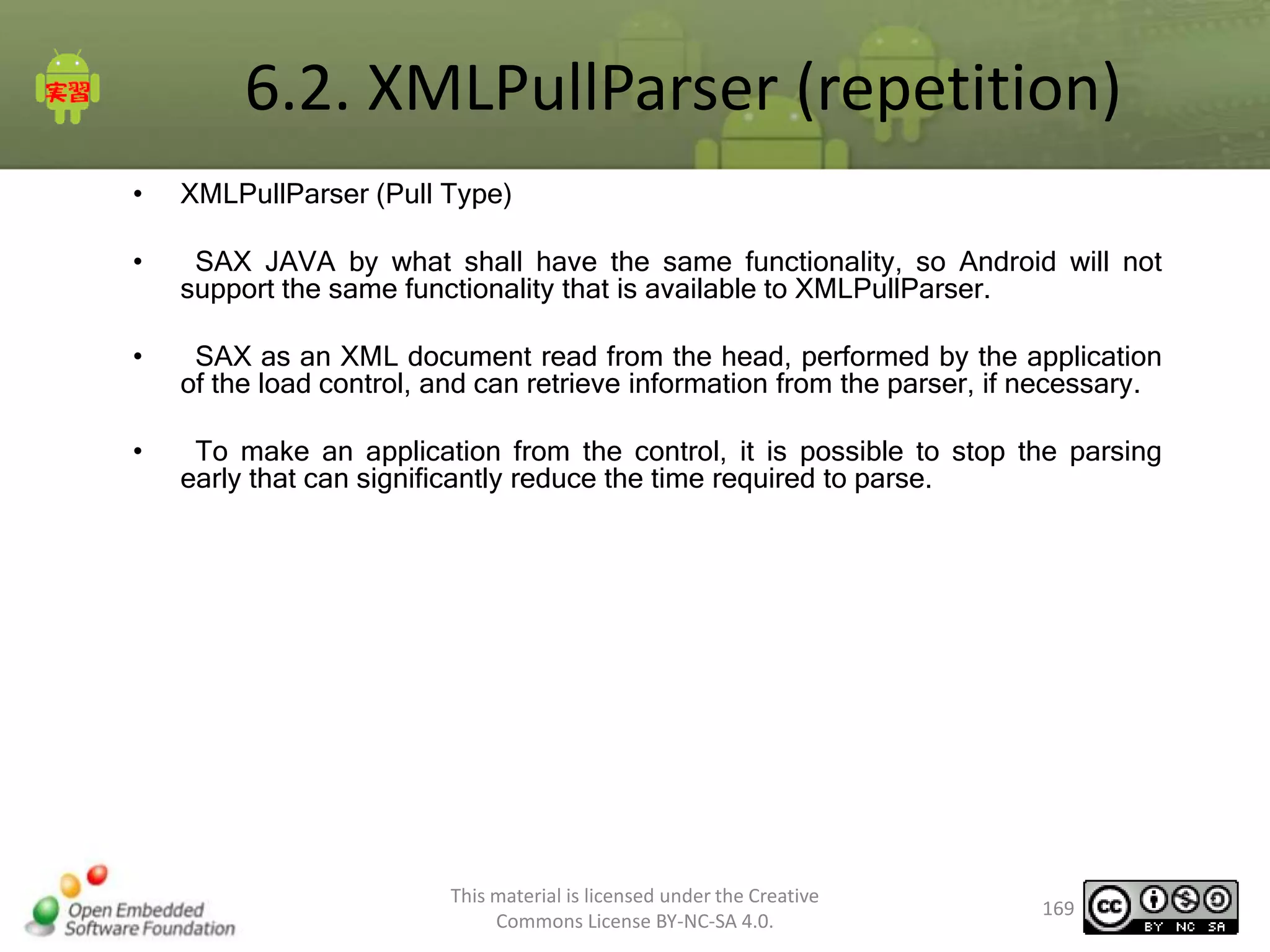 実習

6.2. XMLPullParser (repetition)

• XMLPullParser (Pull Type)

• SAX JAVA by what shall have the same functionality, so Android will not support the same functionality that is available to XMLPullParser.

• SAX as an XML document read from the head, performed by the application of the load control, and can retrieve information from the parser, if necessary.

• To make an application from the control, it is possible to stop the parsing early that can significantly reduce the time required to parse.

Open Embedded Software Foundation

This material is licensed under the Creative Commons License BY-NC-SA 4.0.

169

cc BY NC SA